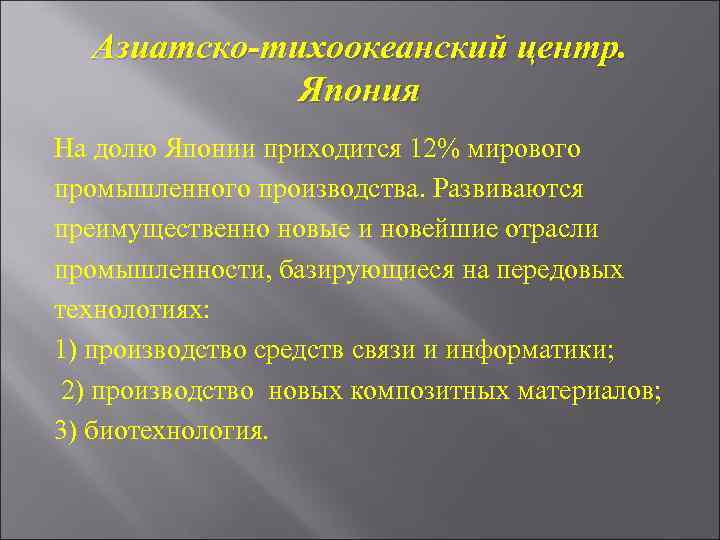 Азиатско-тихоокеанский центр. Япония

На долю Японии приходится 12% мирового промышленного производства. Развиваются преимущественно новые и новейшие отрасли промышленности, базирующиеся на передовых технологиях:
1) производство средств связи и информатики;
2) производство новых композитных материалов;
3) биотехнология.